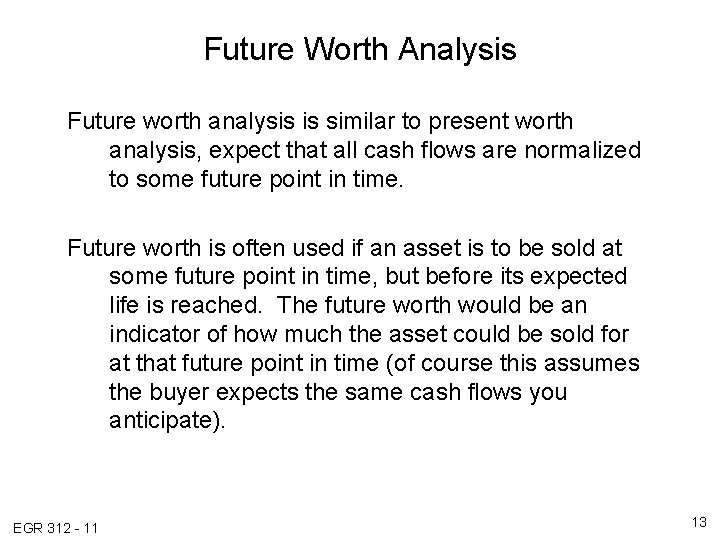 Future Worth Analysis

Future worth analysis is similar to present worth analysis, expect that all cash flows are normalized to some future point in time.

Future worth is often used if an asset is to be sold at some future point in time, but before its expected life is reached. The future worth would be an indicator of how much the asset could be sold for at that future point in time (of course this assumes the buyer expects the same cash flows you anticipate).

EGR 312 - 11

13